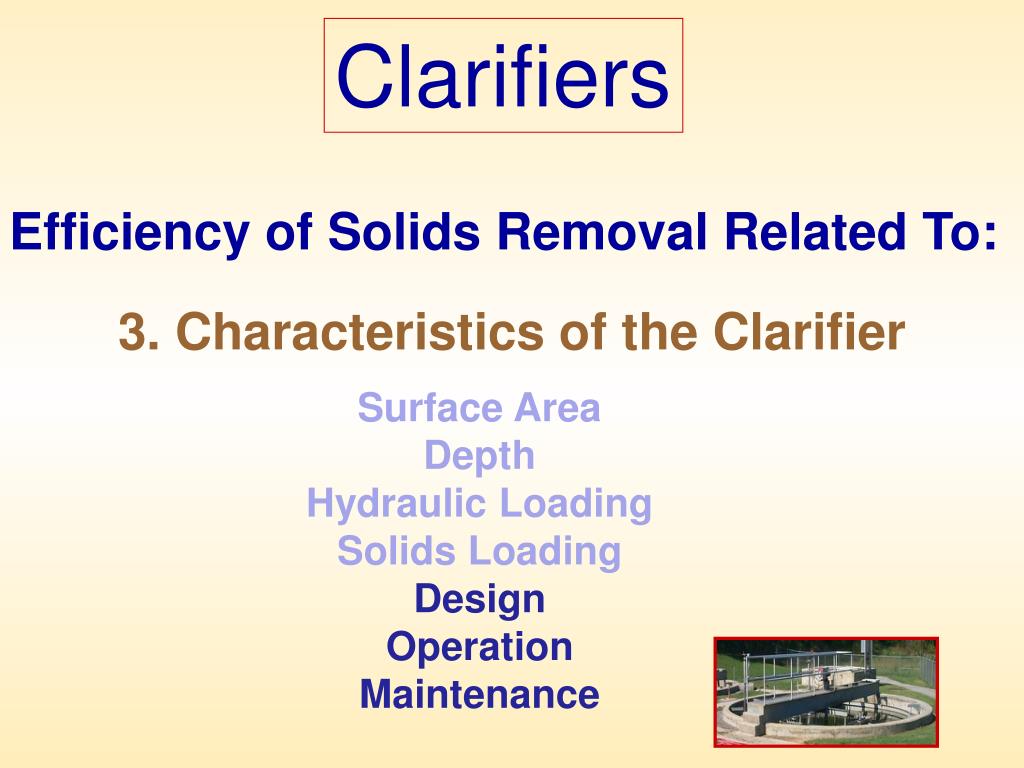 Clarifiers

Efficiency of Solids Removal Related To:

3. Characteristics of the Clarifier

Surface Area
Depth
Hydraulic Loading
Solids Loading
Design
Operation
Maintenance